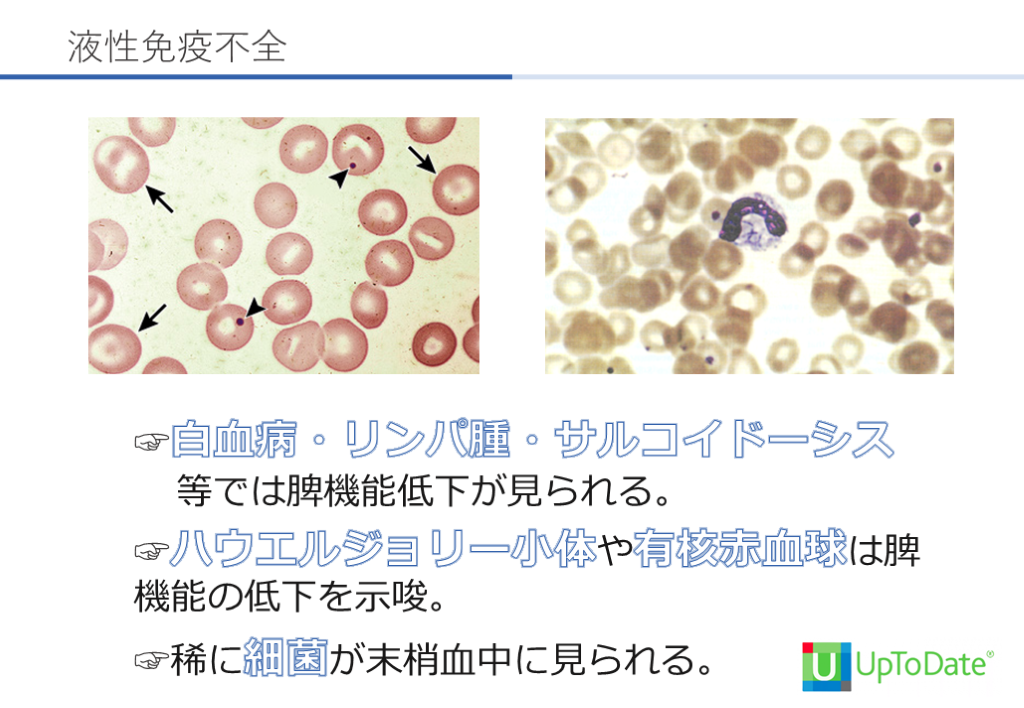 液性免疫不全

☞白血病・リンパ腫・サルコイドーシス等では脾機能低下が見られる。

☞ハウエルジョリー小体や有核赤血球は脾機能の低下を示唆。

☞稀に細菌が末梢血中に見られる。

U UpToDate®